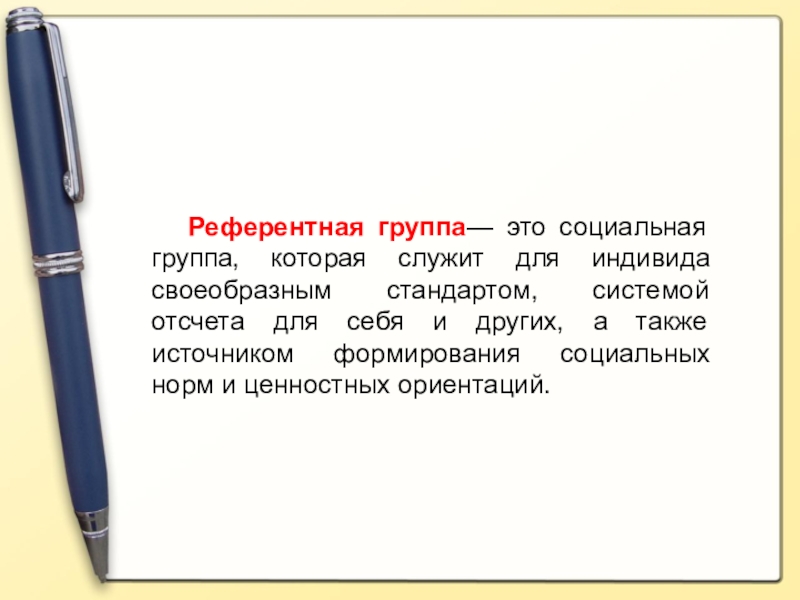 Референтная группа— это социальная группа, которая служит для индивида своеобразным стандартом, системой отсчета для себя и других, а также источником формирования социальных норм и ценностных ориентаций.